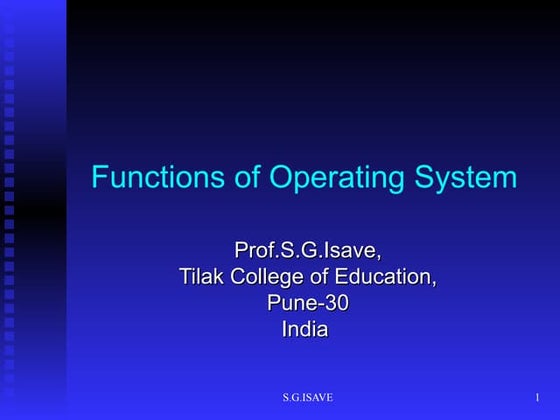 Functions of Operating System

Prof.S.G.Isave,
Tilak College of Education,
Pune-30
India

S.G.ISAVE

1